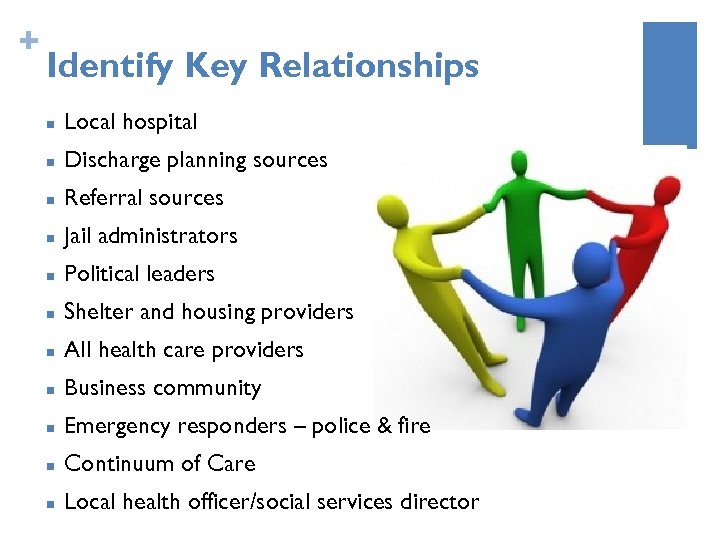 +
Identify Key Relationships

- Local hospital
- Discharge planning sources
- Referral sources
- Jail administrators
- Political leaders
- Shelter and housing providers
- All health care providers
- Business community
- Emergency responders – police & fire
- Continuum of Care
- Local health officer/social services director